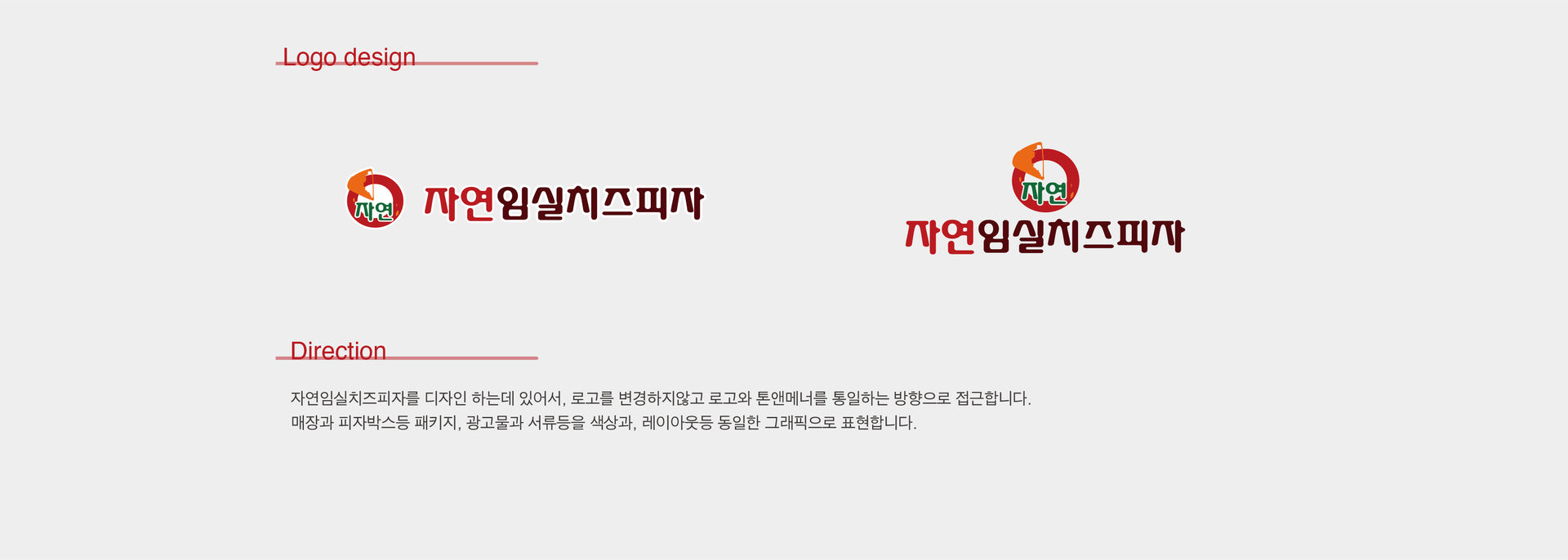 Logo design

자연 자연임실치즈피자

자연 자연임실치즈피자

Direction

자연임실치즈피자를 디자인 하는데 있어서, 로고를 변경하지않고 로고와 톤앤메너를 통일하는 방향으로 접근합니다.
매장과 피자박스등 패키지, 광고물과 서류등을 색상과, 레이아웃등 동일한 그래픽으로 표현합니다.